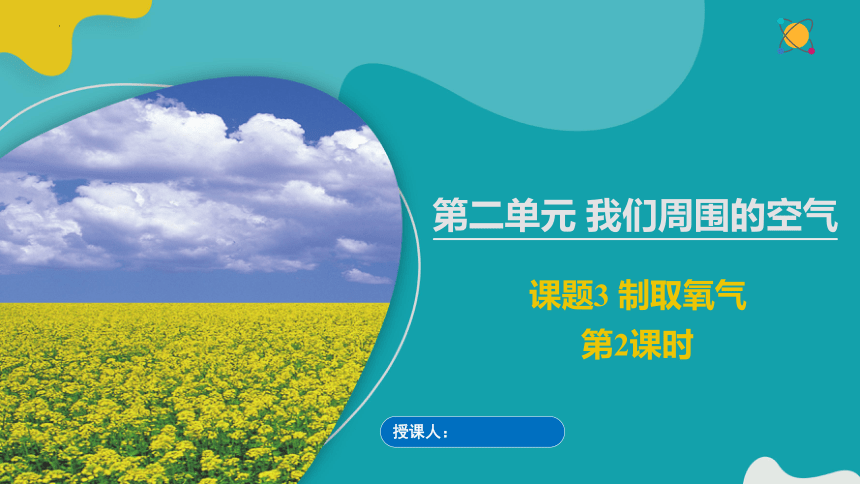 第二单元 我们周围的空气

课题3 制取氧气
第2课时

授课人：